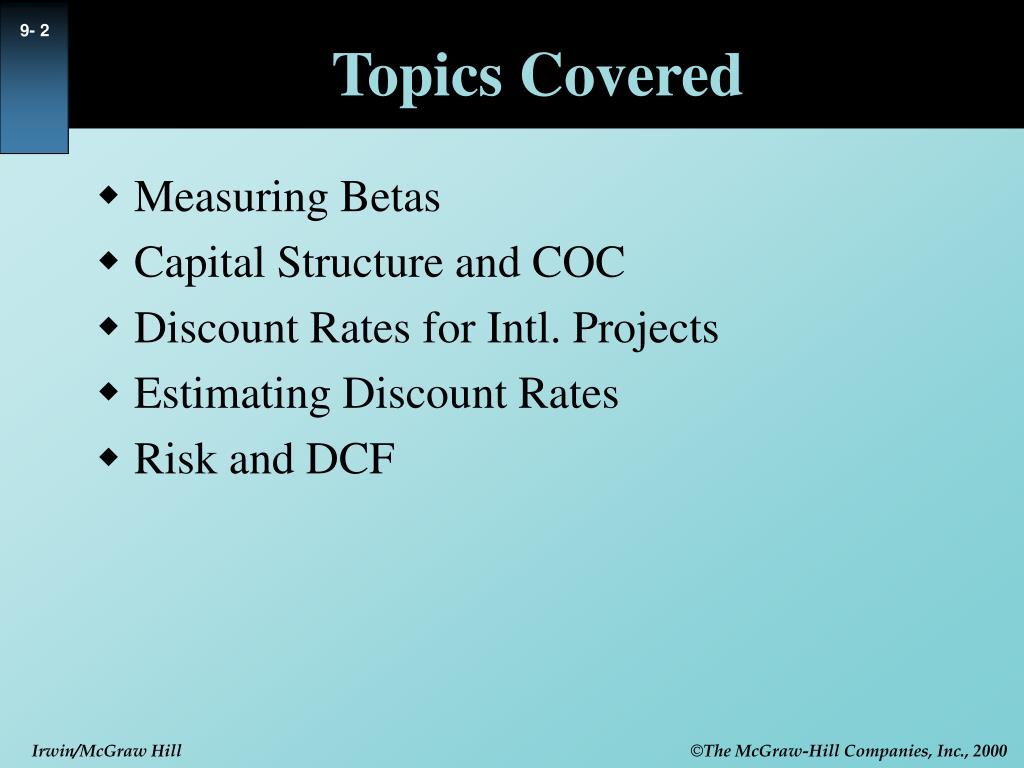 9- 2

Topics Covered

◆ Measuring Betas
◆ Capital Structure and COC
◆ Discount Rates for Intl. Projects
◆ Estimating Discount Rates
◆ Risk and DCF

Irwin/McGraw Hill

©The McGraw-Hill Companies, Inc., 2000